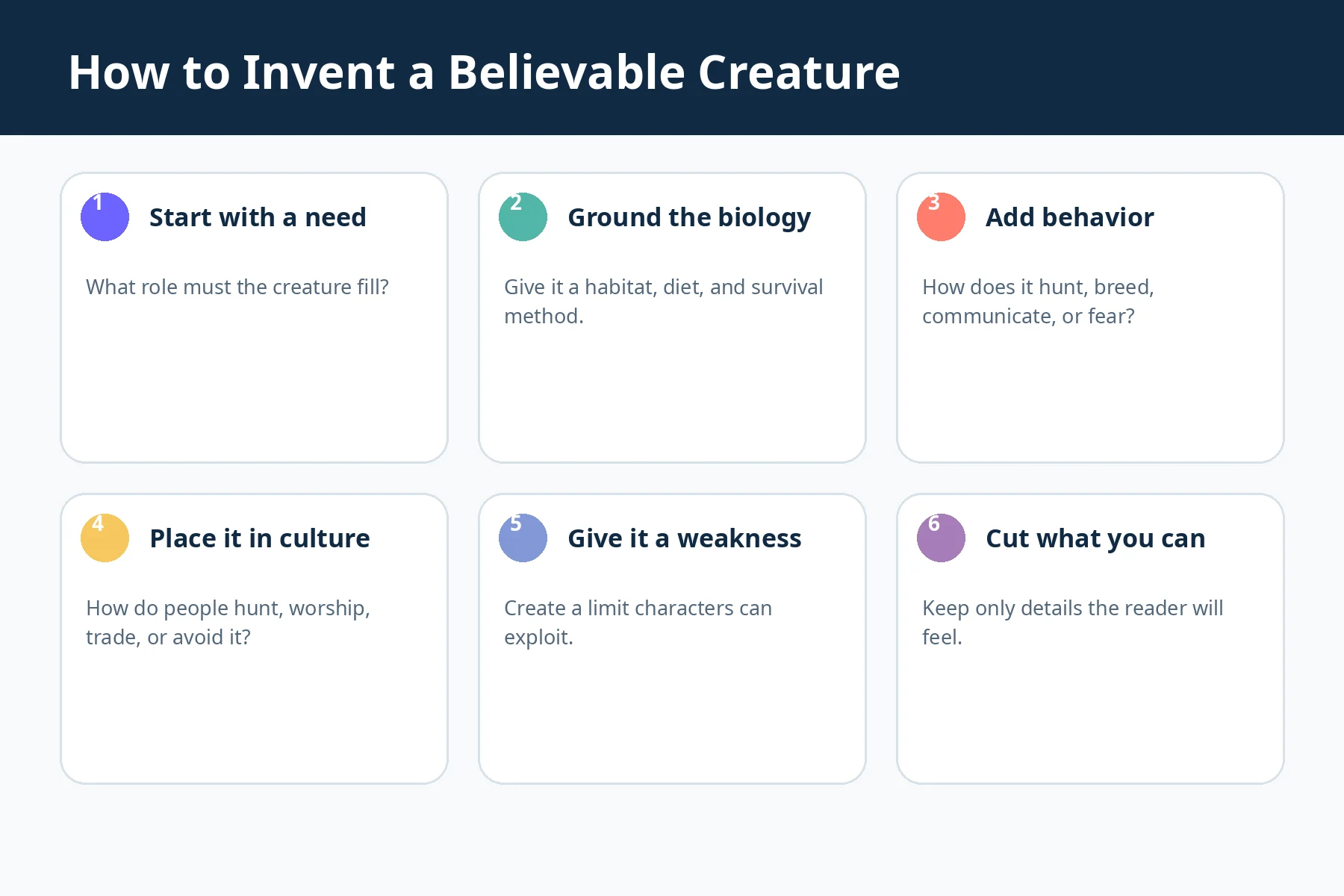 How to Invent a Believable Creature

1 Start with a need

What role must the creature fill?

2 Ground the biology

Give it a habitat, diet, and survival method.

3 Add behavior

How does it hunt, breed, communicate, or fear?

4 Place it in culture

How do people hunt, worship, trade, or avoid it?

5 Give it a weakness

Create a limit characters can exploit.

6 Cut what you can

Keep only details the reader will feel.